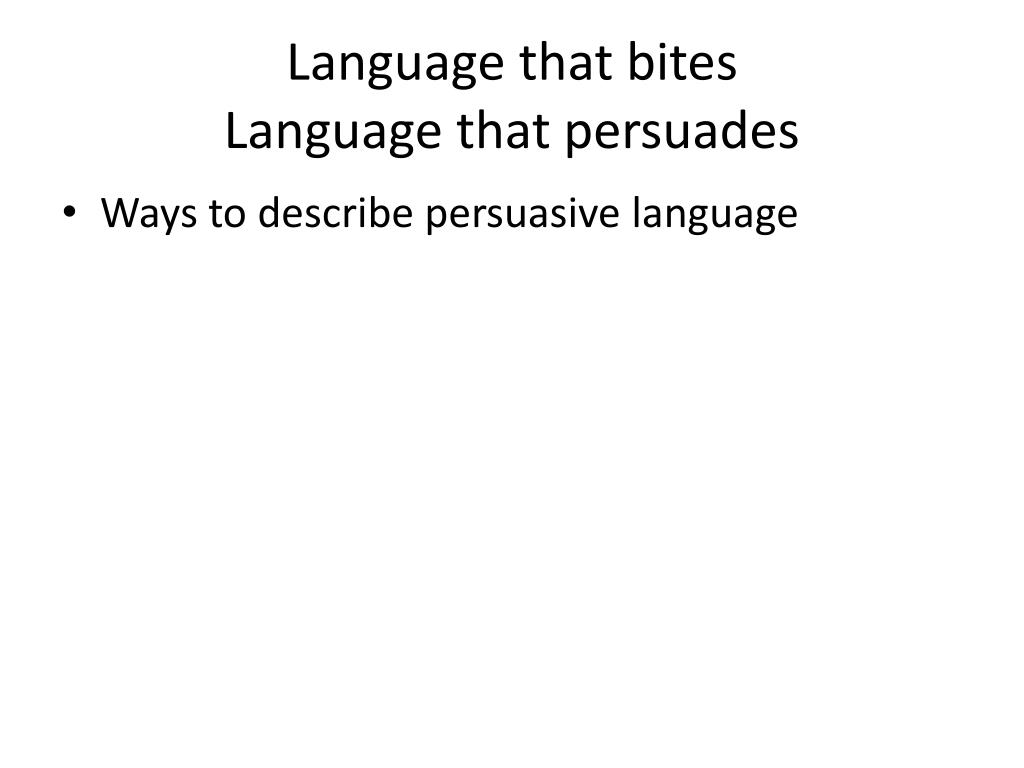 Language that bites
Language that persuades

• Ways to describe persuasive language